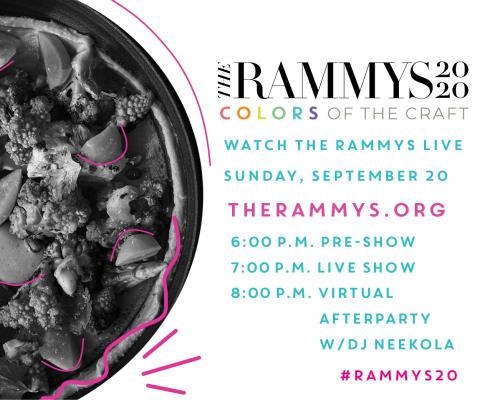 THE RAMMYS 2020
COLORS OF THE CRAFT

WATCH THE RAMMYS LIVE
SUNDAY, SEPTEMBER 20
THERAMMYS.ORG

6:00 P.M. PRE-SHOW
7:00 P.M. LIVE SHOW
8:00 P.M. VIRTUAL AFTERPARTY W/DJ NEEKOLA

#RAMMYS20